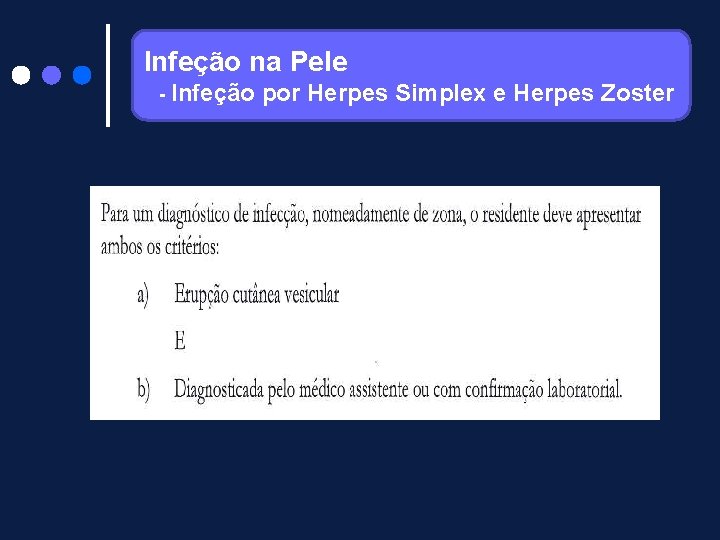 Infeção na Pele
- Infeção por Herpes Simplex e Herpes Zoster

Para um diagnóstico de infecção, nomeadamente de zona, o residente deve apresentar ambos os critérios:

a) Erupção cutânea vesicular

E

b) Diagnosticada pelo médico assistente ou com confirmação laboratorial.